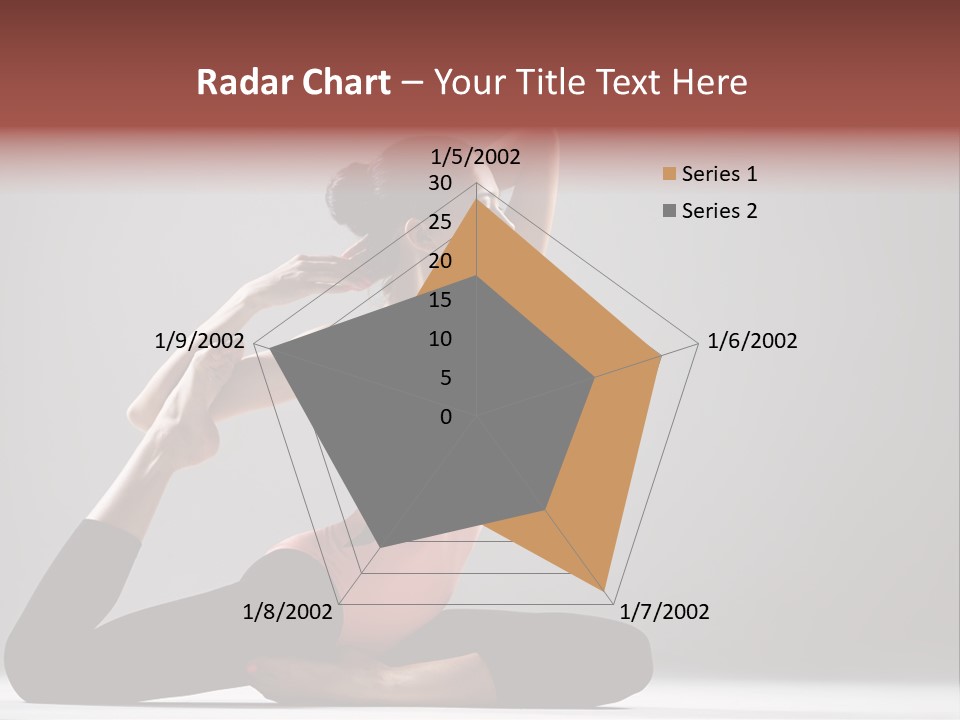 Radar Chart – Your Title Text Here

1/5/2002
30
25
20
15
10
5
0
1/6/2002
1/7/2002
1/8/2002
1/9/2002

Series 1
Series 2